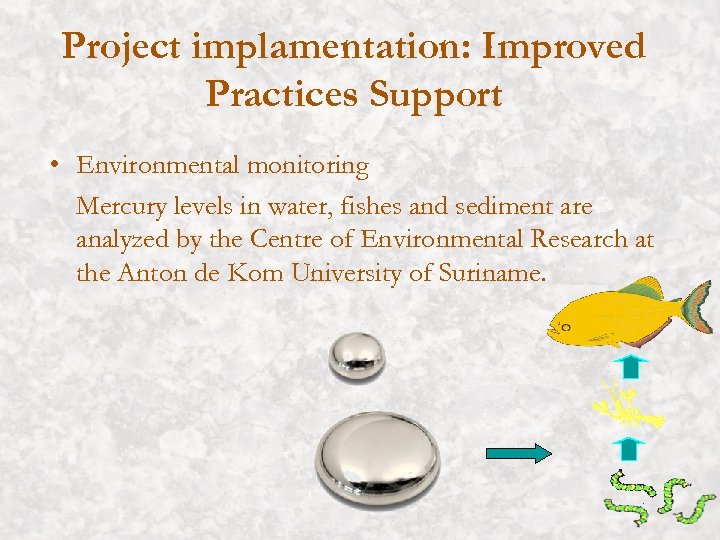 Project implamentation: Improved Practices Support

• Environmental monitoring

Mercury levels in water, fishes and sediment are analyzed by the Centre of Environmental Research at the Anton de Kom University of Suriname.